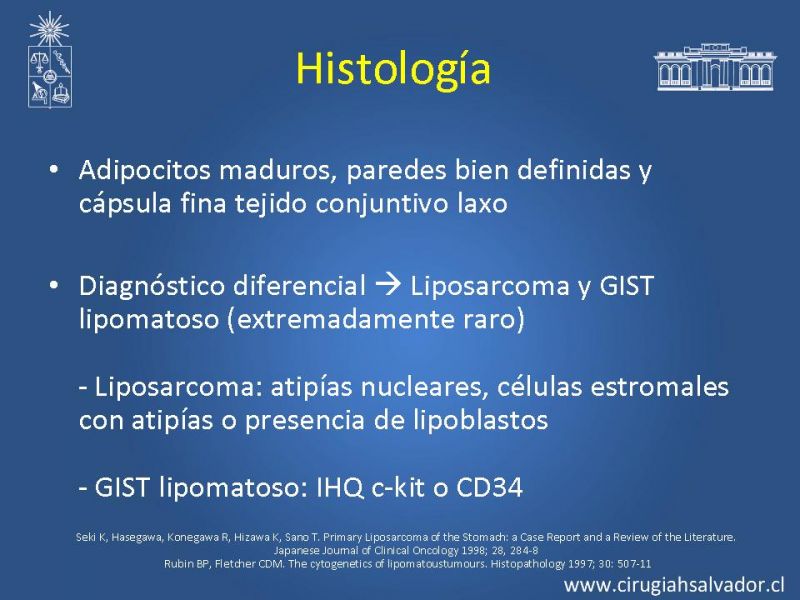 Histología

• Adipocitos maduros, paredes bien definidas y cápsula fina tejido conjuntivo laxo

• Diagnóstico diferencial → Liposarcoma y GIST lipomatoso (extremadamente raro)

- Liposarcoma: atipías nucleares, células estromales con atipías o presencia de lipoblastos

- GIST lipomatoso: IHQ c-kit o CD34

Seki K, Hasegawa, Konegawa R, Hizawa K, Sano T. Primary Liposarcoma of the Stomach: a Case Report and a Review of the Literature. Japanese Journal of Clinical Oncology 1998; 28, 284-8
Rubin BP, Fletcher CDM. The cytogenetics of lipomatoustumours. Histopathology 1997; 30: 507-11

www.cirugiahsalvador.cl